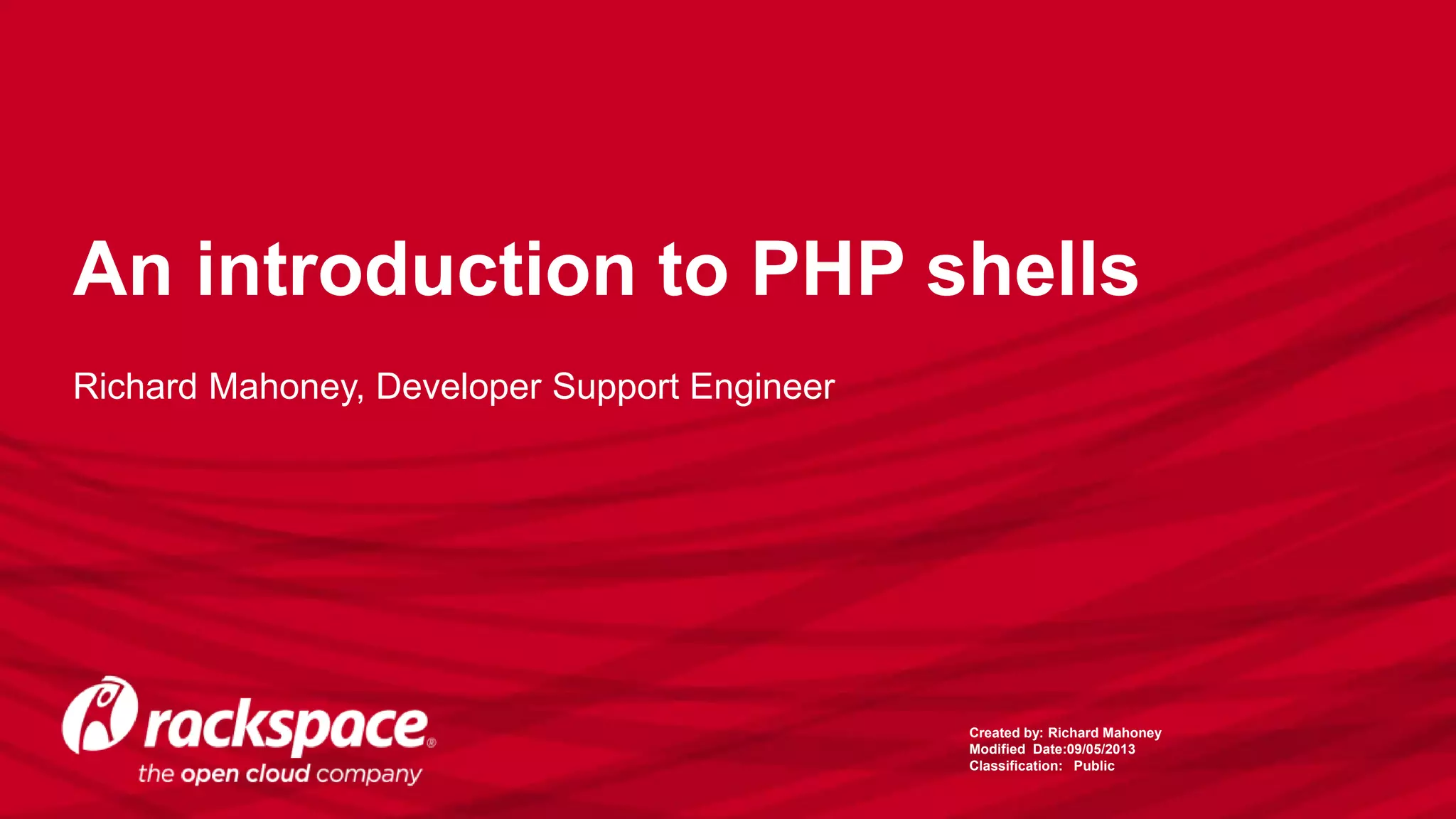 An introduction to PHP shells

Richard Mahoney, Developer Support Engineer

rackspace®
the open cloud company

Created by: Richard Mahoney
Modified Date:09/05/2013
Classification: Public